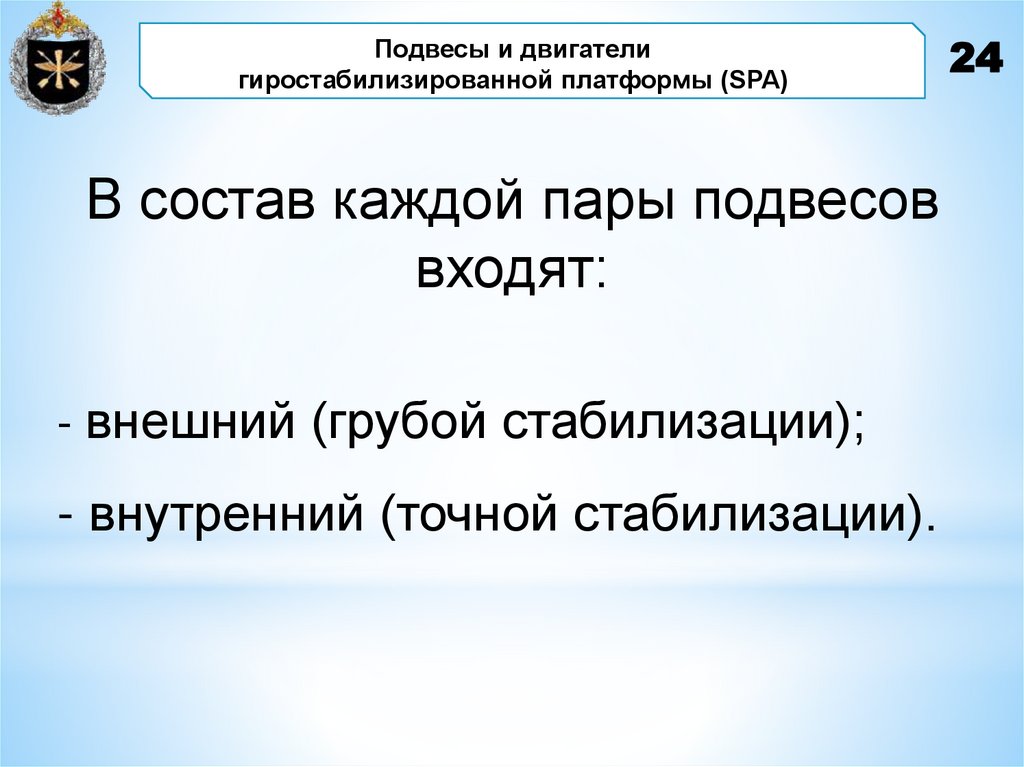 Подвесы и двигатели гиростабилизированной платформы (SPA)

24

В состав каждой пары подвесов входят:

- внешний (грубой стабилизации);

- внутренний (точной стабилизации).